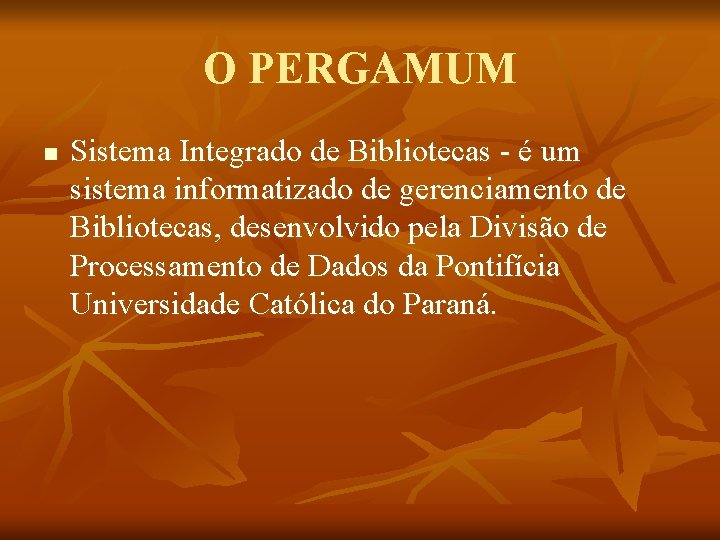 O PERGAMUM

Sistema Integrado de Bibliotecas - é um sistema informatizado de gerenciamento de Bibliotecas, desenvolvido pela Divisão de Processamento de Dados da Pontifícia Universidade Católica do Paraná.